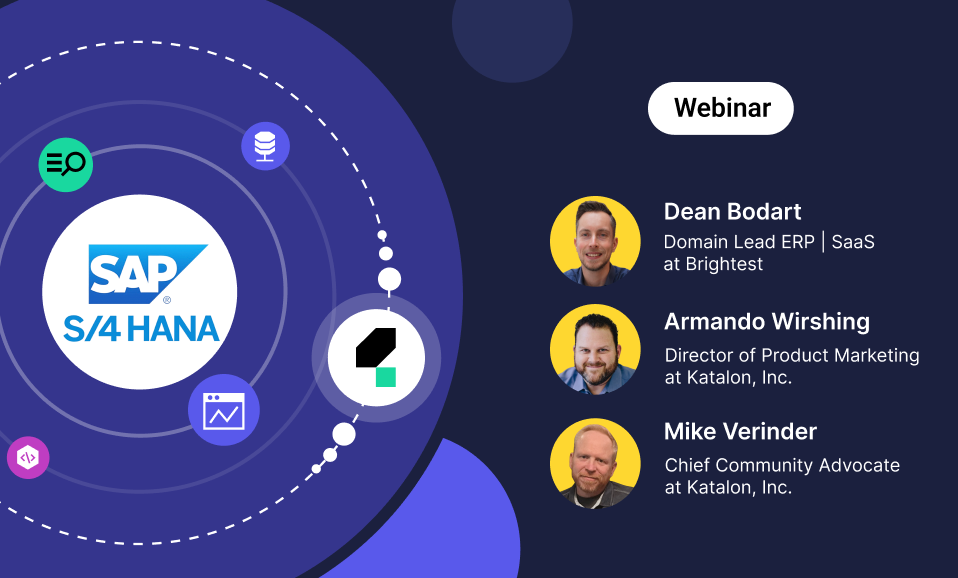 SAP®
S/4 HANA

Webinar

Dean Bodart
Domain Lead ERP | SaaS at Brightest

Armando Wirshing
Director of Product Marketing at Katalon, Inc.

Mike Verinder
Chief Community Advocate at Katalon, Inc.